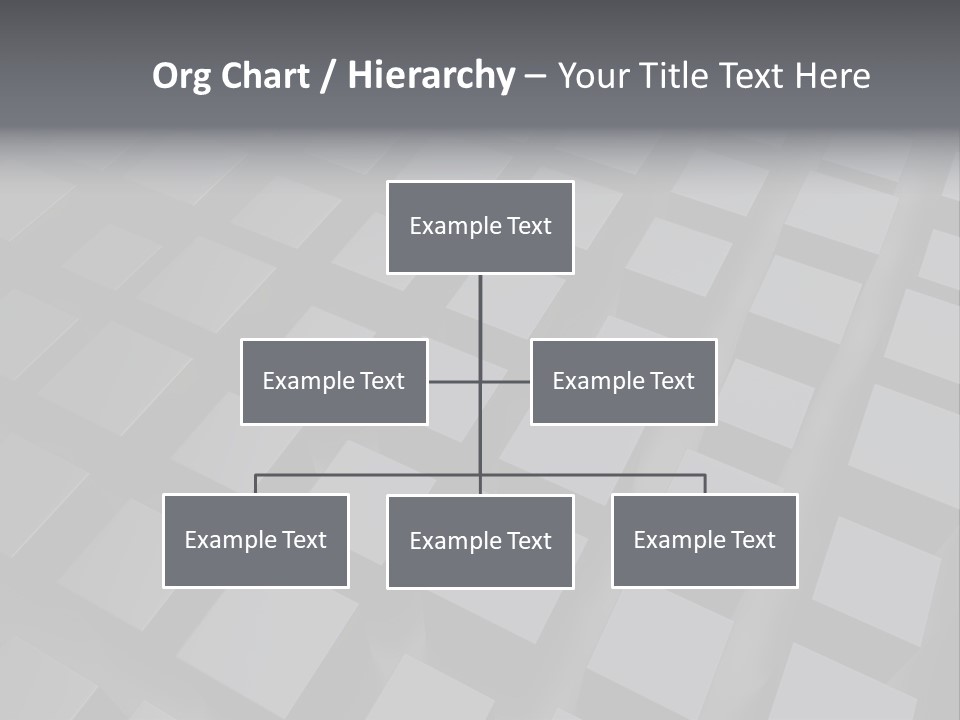 Org Chart / Hierarchy – Your Title Text Here

Example Text

Example Text

Example Text

Example Text

Example Text

Example Text